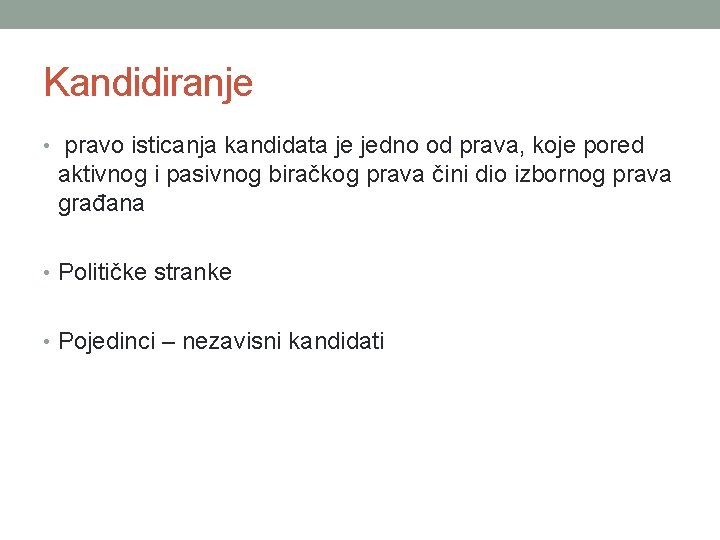 Kandidiranje

• pravo isticanja kandidata je jedno od prava, koje pored aktivnog i pasivnog biračkog prava čini dio izbornog prava građana

• Političke stranke

• Pojedinci – nezavisni kandidati